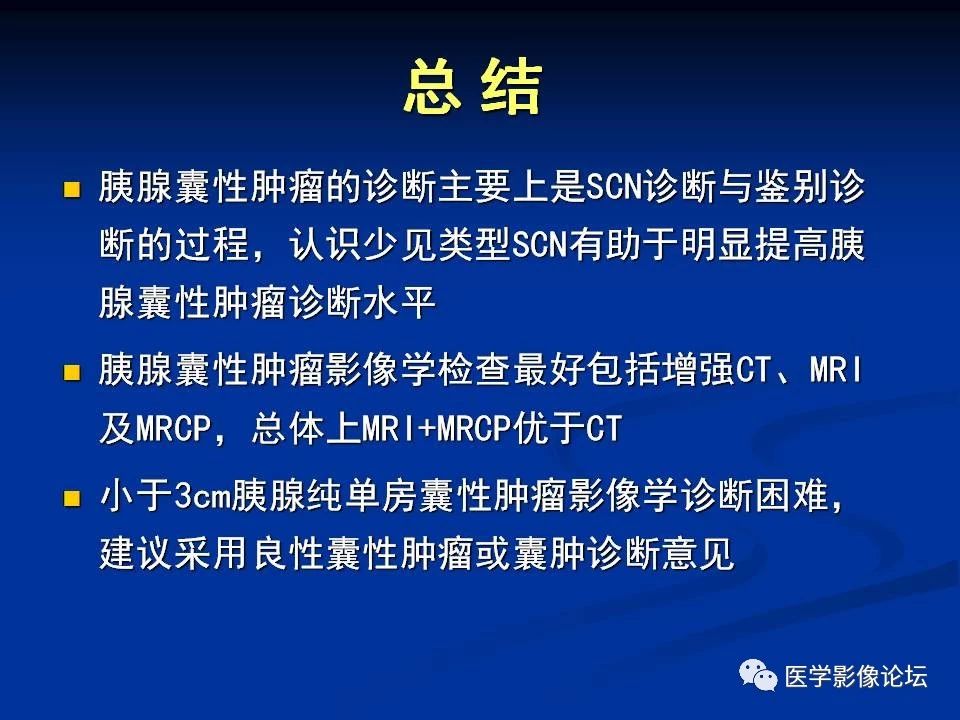 总 结

■ 胰腺囊性肿瘤的诊断主要上是SCN诊断与鉴别诊断的过程，认识少见类型SCN有助于明显提高胰腺囊性肿瘤诊断水平

■ 胰腺囊性肿瘤影像学检查最好包括增强CT、MRI及MRCP，总体上MRI+MRCP优于CT

■ 小于3cm胰腺纯单房囊性肿瘤影像学诊断困难，建议采用良性囊性肿瘤或囊肿诊断意见

医学影像论坛